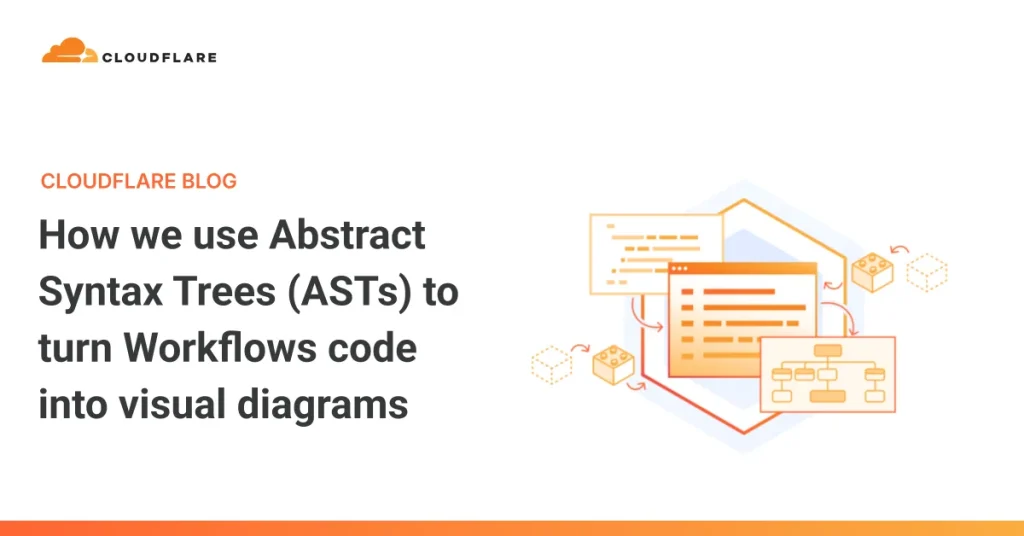 CLOUDFLARE

CLOUDFLARE BLOG

How we use Abstract Syntax Trees (ASTs) to turn Workflows code into visual diagrams